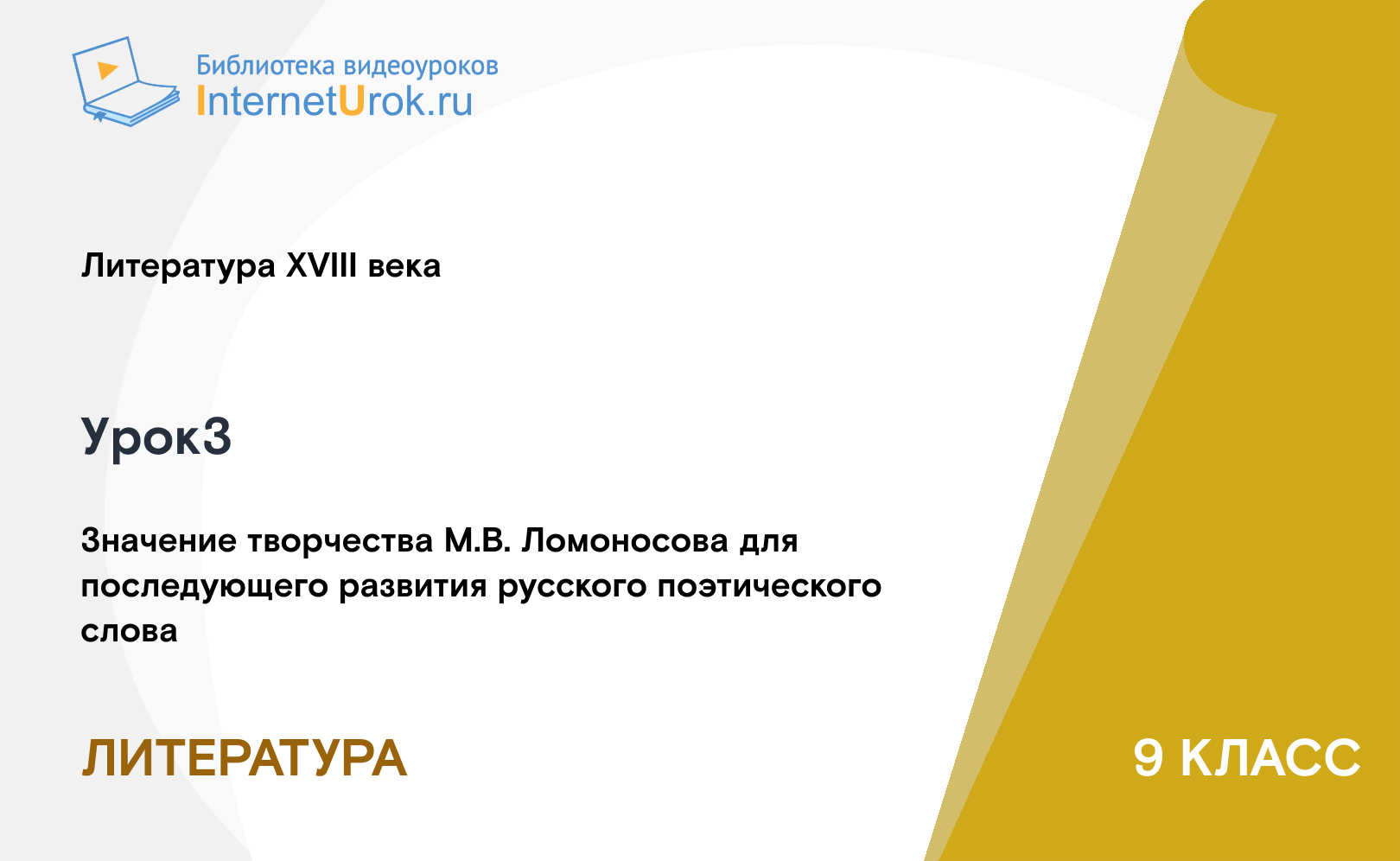 Библиотека видеоуроков
InternetUrok.ru

Литература XVIII века

Урок3

Значение творчества М.В. Ломоносова для последующего развития русского поэтического слова

ЛИТЕРАТУРА

9 КЛАСС